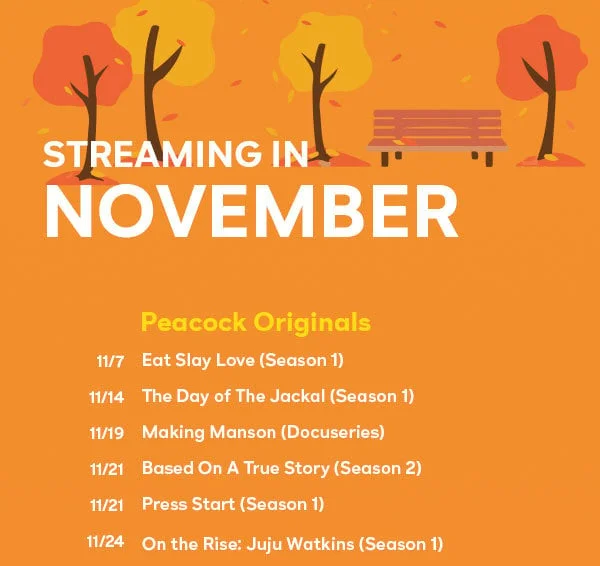 STREAMING IN
NOVEMBER

Peacock Originals

11/7 Eat Slay Love (Season 1)

11/14 The Day of The Jackal (Season 1)

11/19 Making Manson (Docuseries)

11/21 Based On A True Story (Season 2)

11/21 Press Start (Season 1)

11/24 On the Rise: Juju Watkins (Season 1)